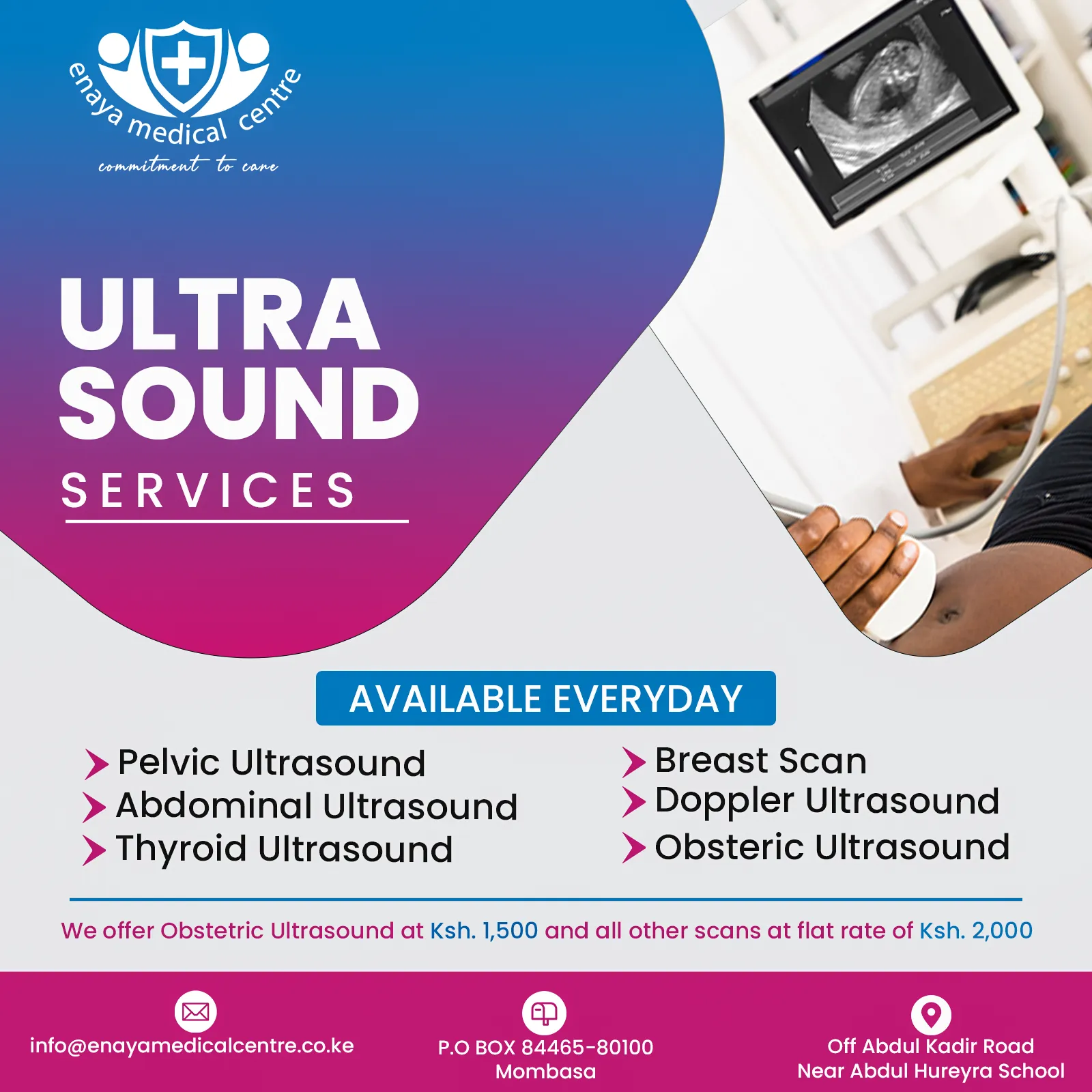 enaya medical centre
commitment to care

ULTRA SOUND
SERVICES

AVAILABLE EVERYDAY

Pelvic Ultrasound
Abdominal Ultrasound
Thyroid Ultrasound

Breast Scan
Doppler Ultrasound
Obsteric Ultrasound

We offer Obstetric Ultrasound at Ksh. 1,500 and all other scans at flat rate of Ksh. 2,000

info@enayamedicalcentre.co.ke

P.O BOX 84465-80100
Mombasa

Off Abdul Kadir Road
Near Abdul Hureyra School